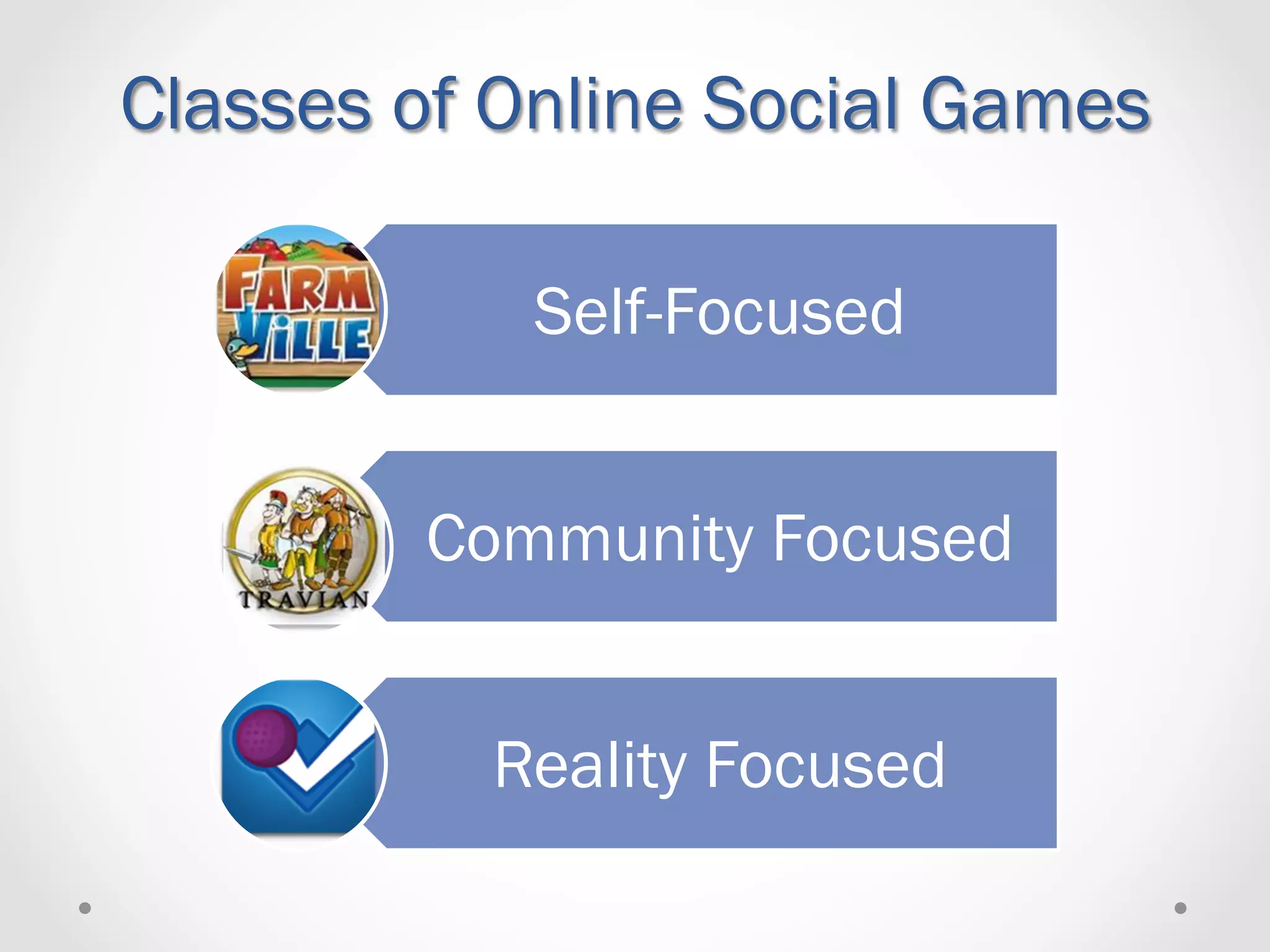 Classes of Online Social Games

FARM VILLE

Self-Focused

TRAVIAN

Community Focused

Reality Focused